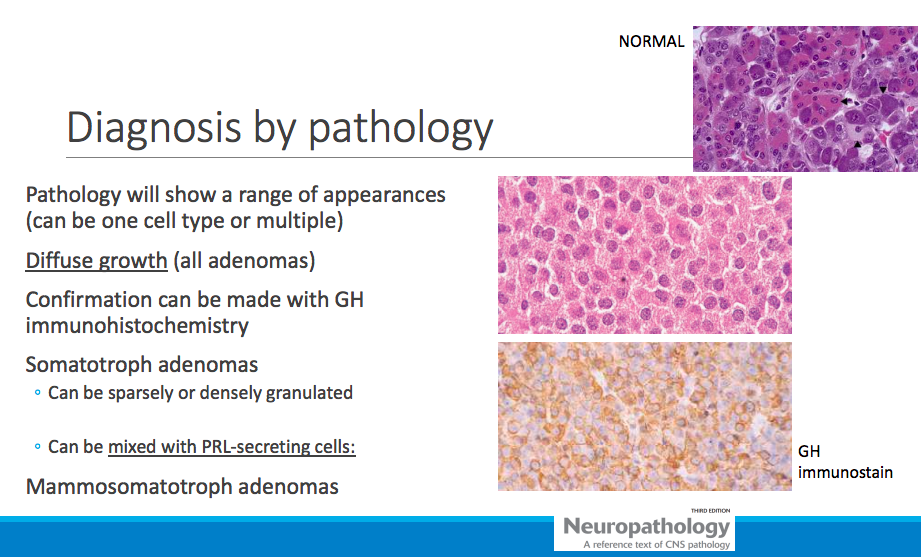 NORMAL

Diagnosis by pathology

Pathology will show a range of appearances (can be one cell type or multiple)

Diffuse growth (all adenomas)

Confirmation can be made with GH immunohistochemistry

Somatotroph adenomas

◦ Can be sparsely or densely granulated

◦ Can be mixed with PRL-secreting cells:

Mammosomatotroph adenomas

GH immunostain

THIRD EDITION
Neuropathology
A reference text of CNS pathology